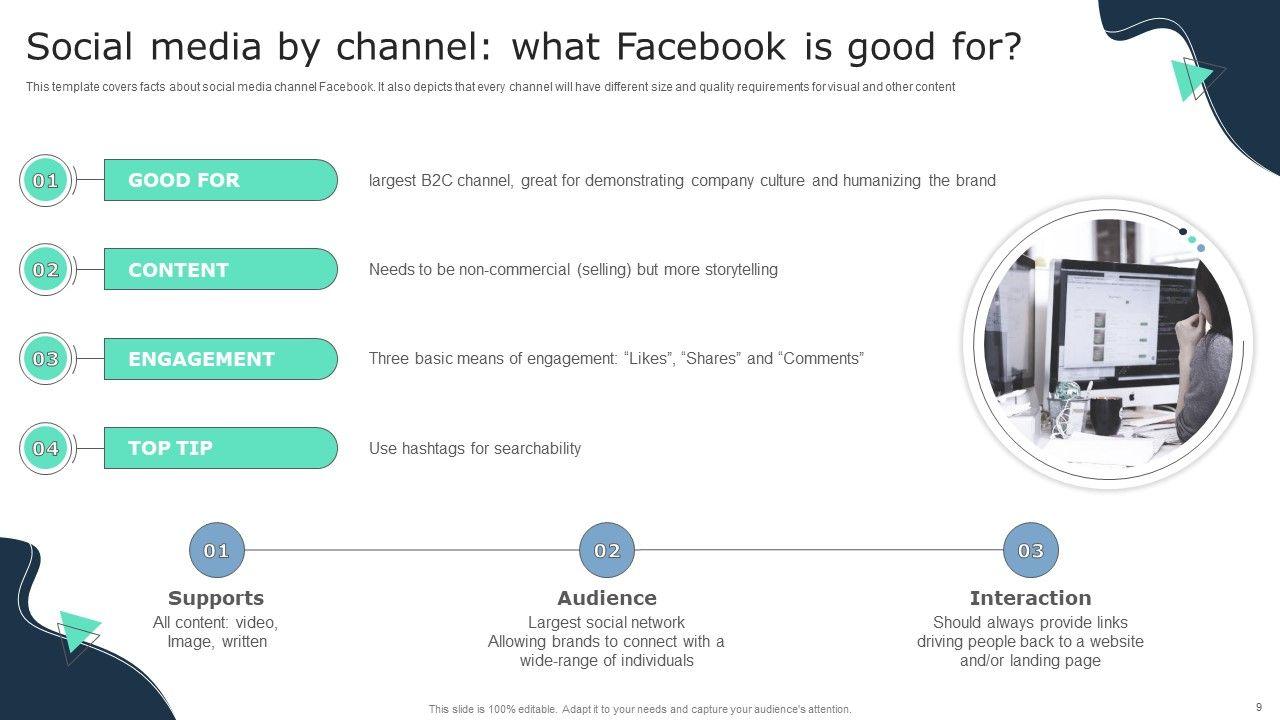 Social media by channel: what Facebook is good for?

This template covers facts about social media channel Facebook. It also depicts that every channel will have different size and quality requirements for visual and other content

01 GOOD FOR

largest B2C channel, great for demonstrating company culture and humanizing the brand

02 CONTENT

Needs to be non-commercial (selling) but more storytelling

03 ENGAGEMENT

Three basic means of engagement: “Likes”, “Shares” and “Comments”

04 TOP TIP

Use hashtags for searchability

01

Supports

All content: video, Image, written

02

Audience

Largest social network
Allowing brands to connect with a wide-range of individuals

03

Interaction

Should always provide links driving people back to a website and/or landing page

This slide is 100% editable. Adapt it to your needs and capture your audience's attention.

9